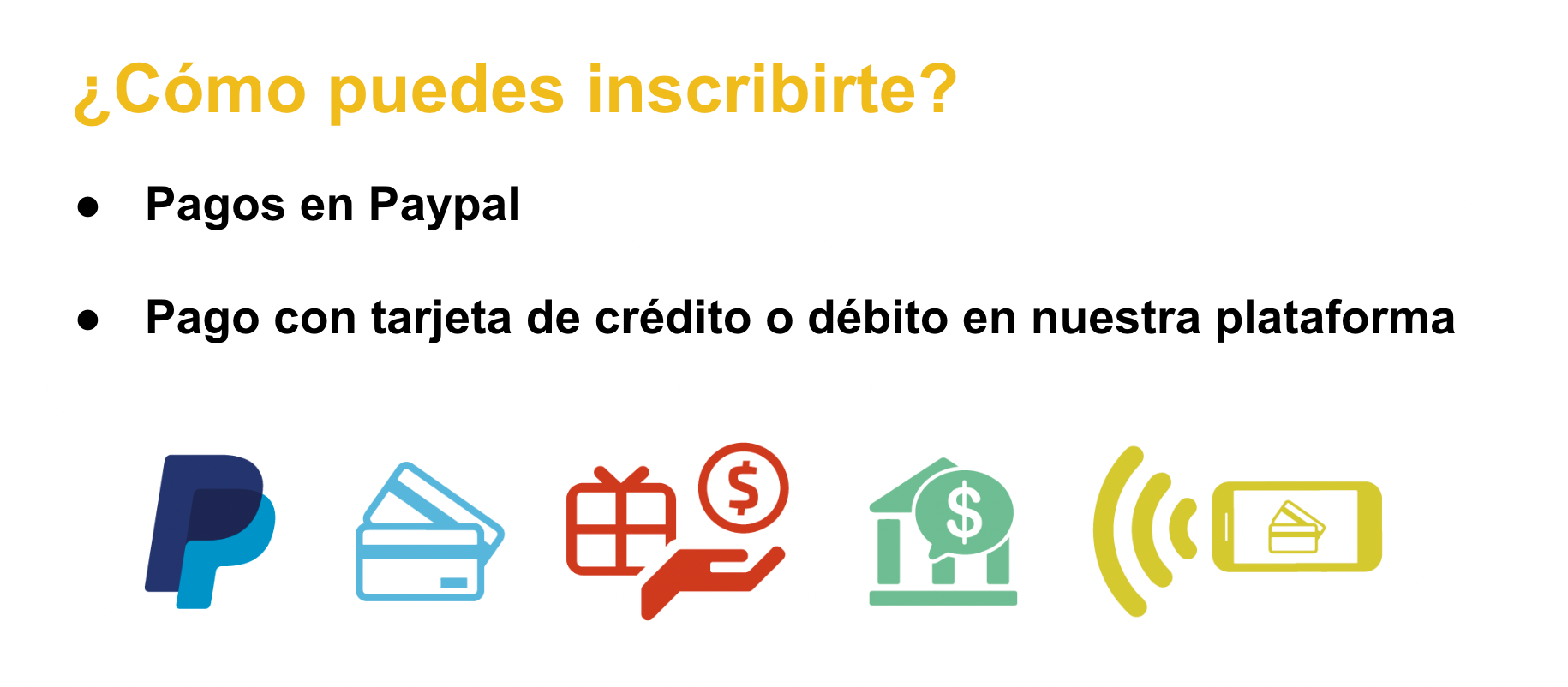 ¿Cómo puedes inscribirte?

● Pagos en Paypal

● Pago con tarjeta de crédito o débito en nuestra plataforma

$ $